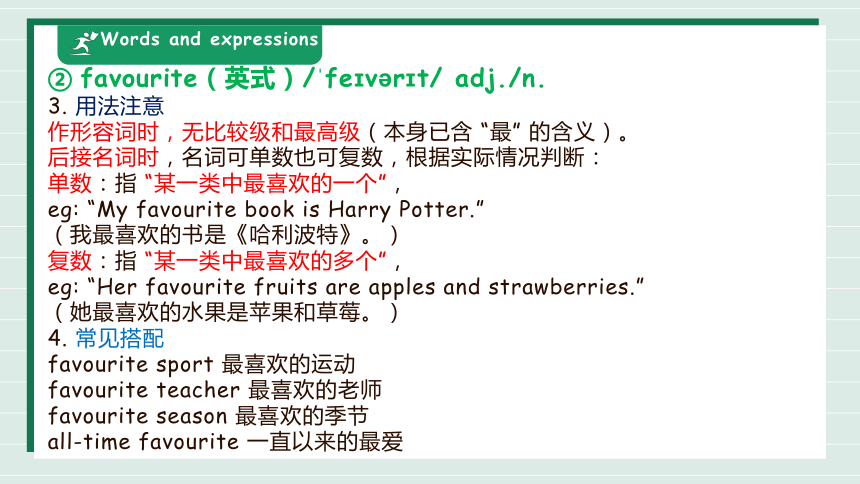 Words and expressions

② favourite（英式）/ˈfeɪvərɪt/ adj./n.

3. 用法注意

作形容词时，无比较级和最高级（本身已含“最”的含义）。

后接名词时，名词可单数也可复数，根据实际情况判断：

单数：指“某一类中最喜欢的一个”，

eg: “My favourite book is Harry Potter.”

（我最喜欢的书是《哈利波特》。）

复数：指“某一类中最喜欢的多个”，

eg: “Her favourite fruits are apples and strawberries.”

（她最喜欢的水果是苹果和草莓。）

4. 常见搭配

favourite sport 最喜欢的运动

favourite teacher 最喜欢的老师

favourite season 最喜欢的季节

all-time favourite 一直以来的最爱